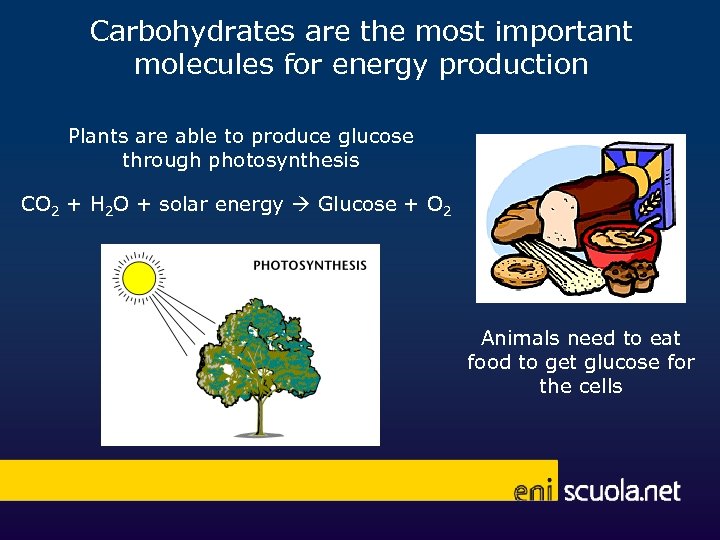 Carbohydrates are the most important molecules for energy production

Plants are able to produce glucose through photosynthesis

$CO_2$ + $H_2O$ + solar energy → Glucose + $O_2$

PHOTOSYNTHESIS

Animals need to eat food to get glucose for the cells

eni scuola.net